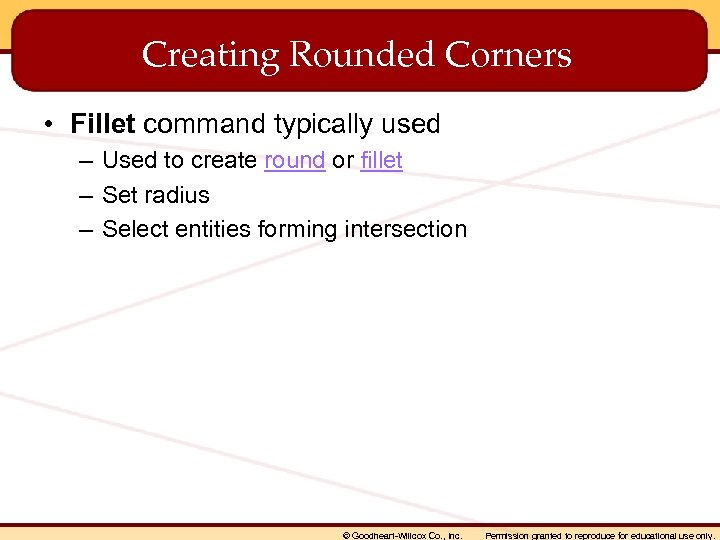 Creating Rounded Corners

• Fillet command typically used
– Used to create round or fillet
– Set radius
– Select entities forming intersection

© Goodheart-Willcox Co., Inc. Permission granted to reproduce for educational use only.